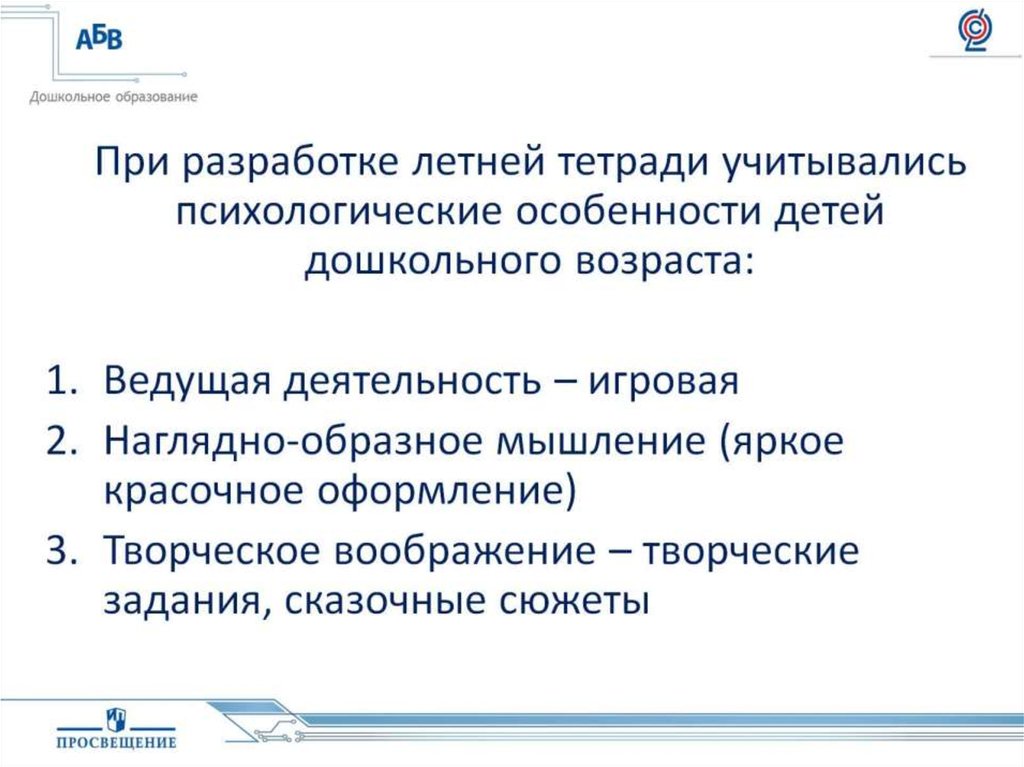 АБВ
Дошкольное образование

При разработке летней тетради учитывались психологические особенности детей дошкольного возраста:

1. Ведущая деятельность – игровая
2. Наглядно-образное мышление (яркое красочное оформление)
3. Творческое воображение – творческие задания, сказочные сюжеты

ПРОСВЕЩЕНИЕ